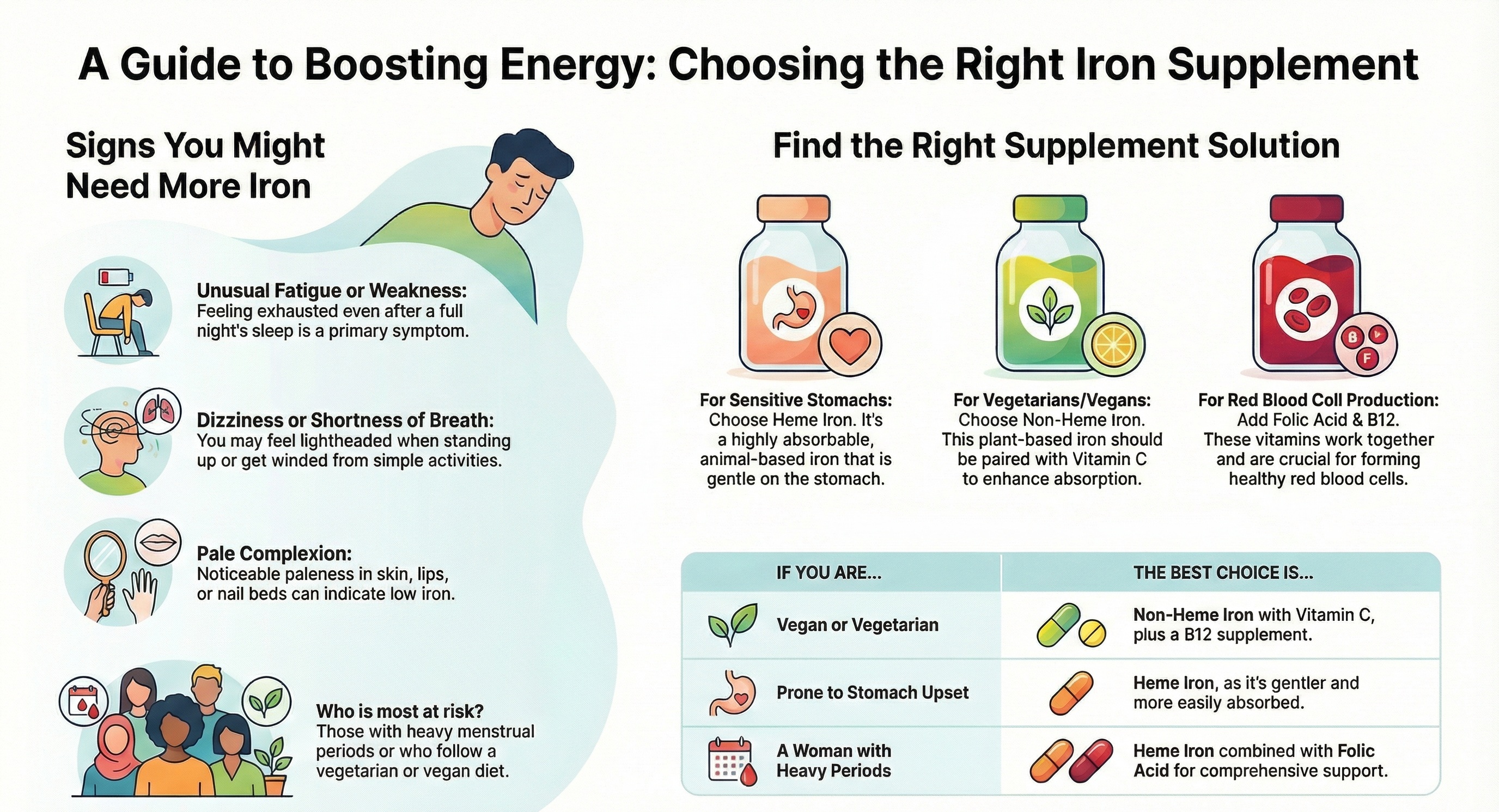 A Guide to Boosting Energy: Choosing the Right Iron Supplement

Signs You Might Need More Iron

Unusual Fatigue or Weakness: Feeling exhausted even after a full night's sleep is a primary symptom.

Dizziness or Shortness of Breath: You may feel lightheaded when standing up or get winded from simple activities.

Pale Complexion: Noticeable paleness in skin, lips, or nail beds can indicate low iron.

Who is most at risk? Those with heavy menstrual periods or who follow a vegetarian or vegan diet.

Find the Right Supplement Solution

B

F

For Sensitive Stomachs: Choose Heme Iron. It's a highly absorbable, animal-based iron that is gentle on the stomach.

For Vegetarians/Vegans: Choose Non-Heme Iron. This plant-based iron should be paired with Vitamin C to enhance absorption.

For Red Blood Coll Production: Add Folic Acid & B12. These vitamins work together and are crucial for forming healthy red blood cells.

| IF YOU ARE... | THE BEST CHOICE IS... |
|---|---|
| Vegan or Vegetarian | Non-Heme Iron with Vitamin C, plus a B12 supplement. |
| Prone to Stomach Upset | Heme Iron, as it's gentler and more easily absorbed. |
| A Woman with Heavy Periods | Heme Iron combined with Folic Acid for comprehensive support. |